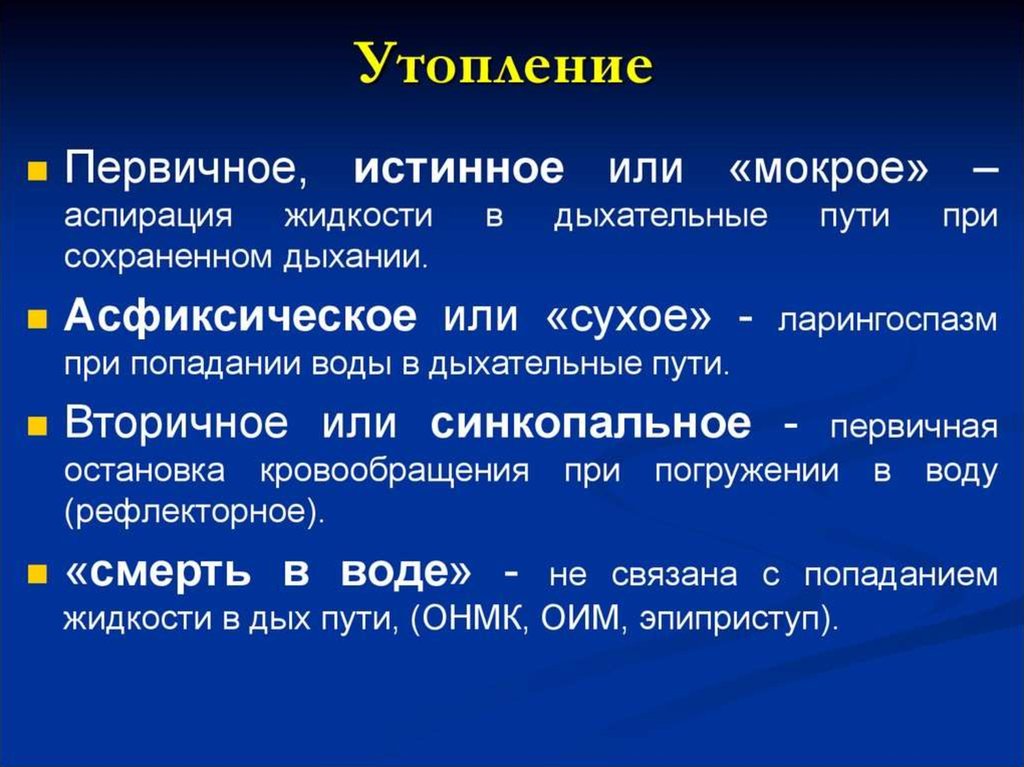 Утопление

Первичное, истинное или «мокрое» – аспирация жидкости в дыхательные пути при сохраненном дыхании.

Асфиксическое или «сухое» - ларингоспазм при попадании воды в дыхательные пути.

Вторичное или синкопальное - первичная остановка кровообращения при погружении в воду (рефлекторное).

«смерть в воде» - не связана с попаданием жидкости в дых пути, (ОНМК, ОИМ, эпиприступ).